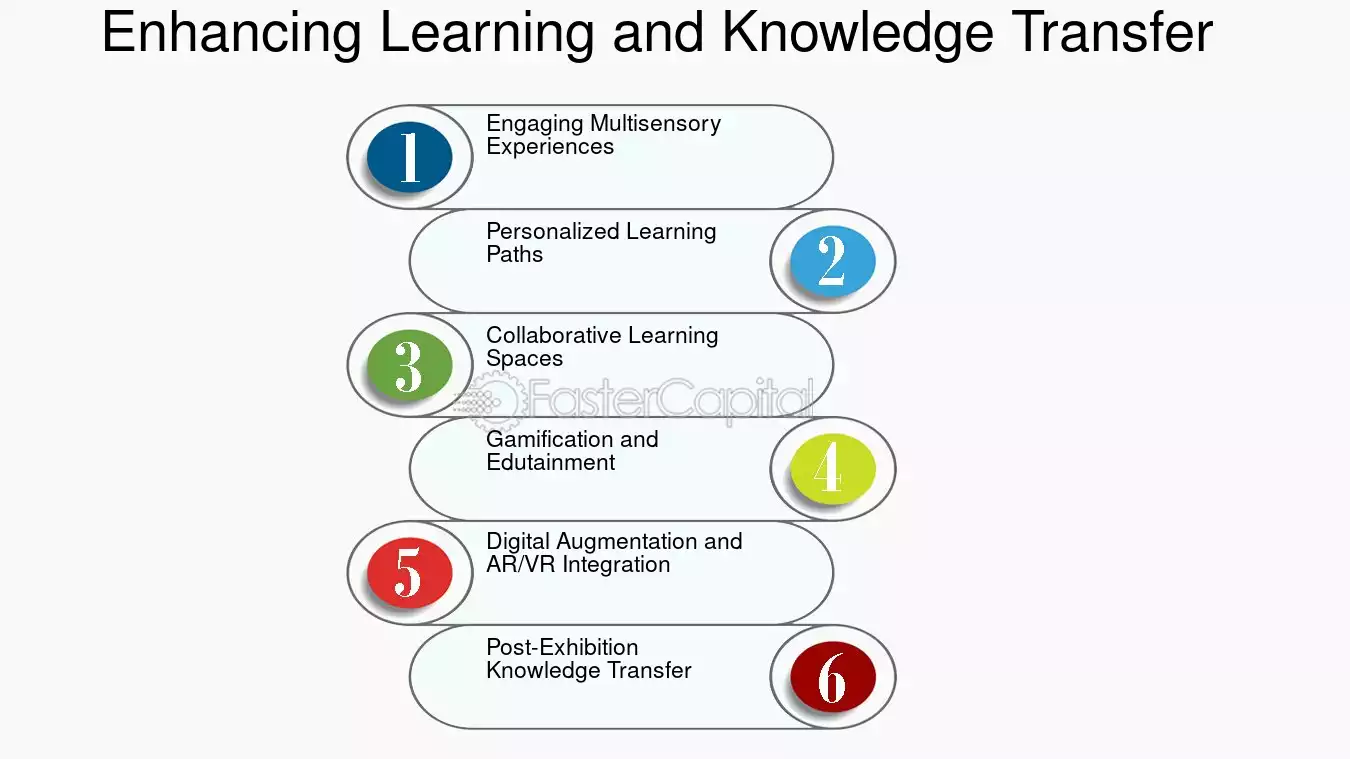 Enhancing Learning and Knowledge Transfer

1
Engaging Multisensory Experiences

Personalized Learning Paths
2

3
Collaborative Learning Spaces

FasterCapital

Gamification and Edutainment
4

5
Digital Augmentation and AR/VR Integration

Post-Exhibition Knowledge Transfer
6